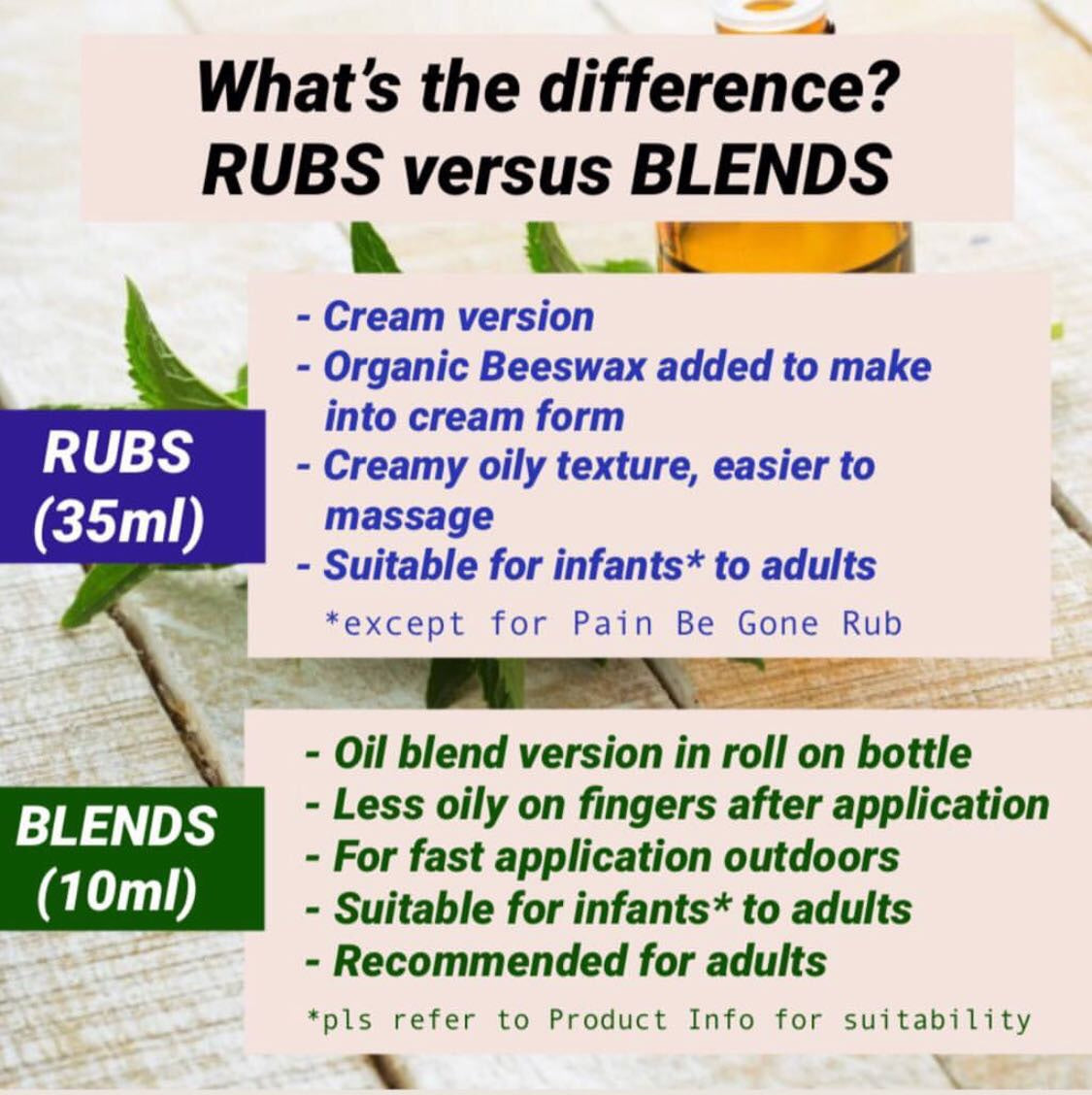 What's the difference?
RUBS versus BLENDS

RUBS
(35ml)

- Cream version
- Organic Beeswax added to make into cream form
- Creamy oily texture, easier to massage
- Suitable for infants* to adults

*except for Pain Be Gone Rub

BLENDS
(10ml)

- Oil blend version in roll on bottle
- Less oily on fingers after application
- For fast application outdoors
- Suitable for infants* to adults
- Recommended for adults

*pls refer to Product Info for suitability